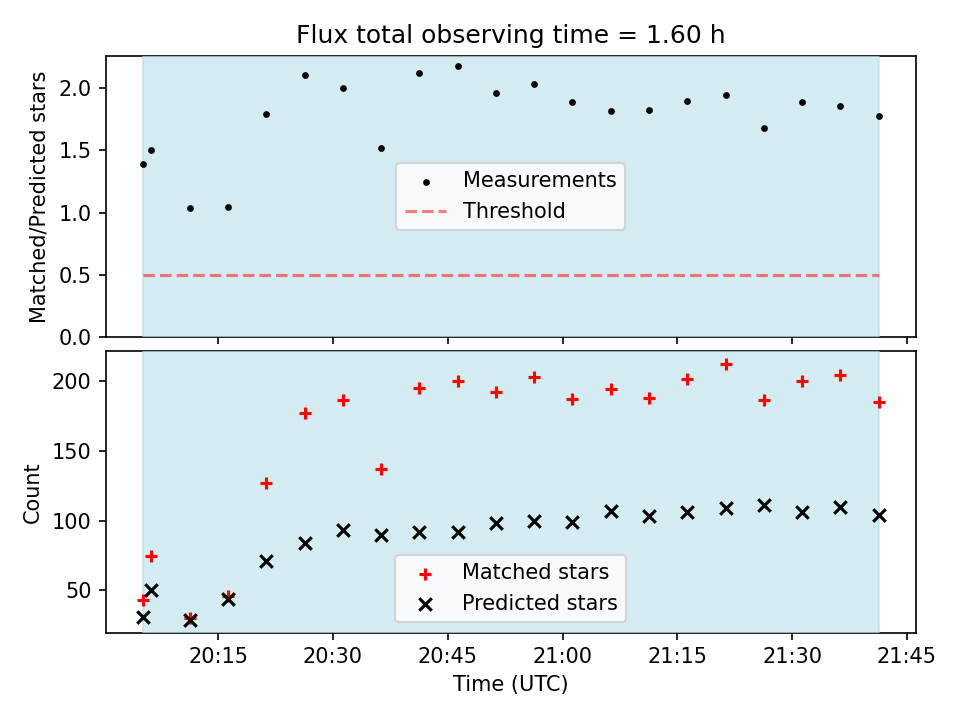 Flux total observing time = 1.60 h

Matched/Predicted stars

2.0
1.5
1.0
0.5
0.0

Measurements
Threshold

Count

200
150
100
50

Matched stars
Predicted stars

20:15 20:30 20:45 21:00 21:15 21:30 21:45

Time (UTC)